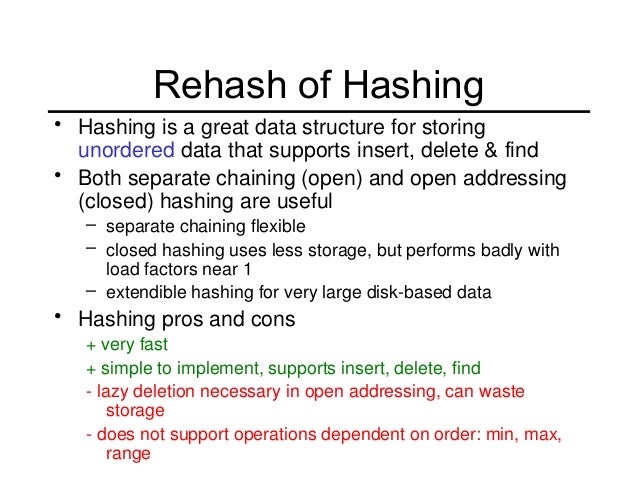 Rehash of Hashing

• Hashing is a great data structure for storing unordered data that supports insert, delete & find
• Both separate chaining (open) and open addressing (closed) hashing are useful
– separate chaining flexible
– closed hashing uses less storage, but performs badly with load factors near 1
– extendible hashing for very large disk-based data
• Hashing pros and cons
+ very fast
+ simple to implement, supports insert, delete, find
- lazy deletion necessary in open addressing, can waste storage
- does not support operations dependent on order: min, max, range